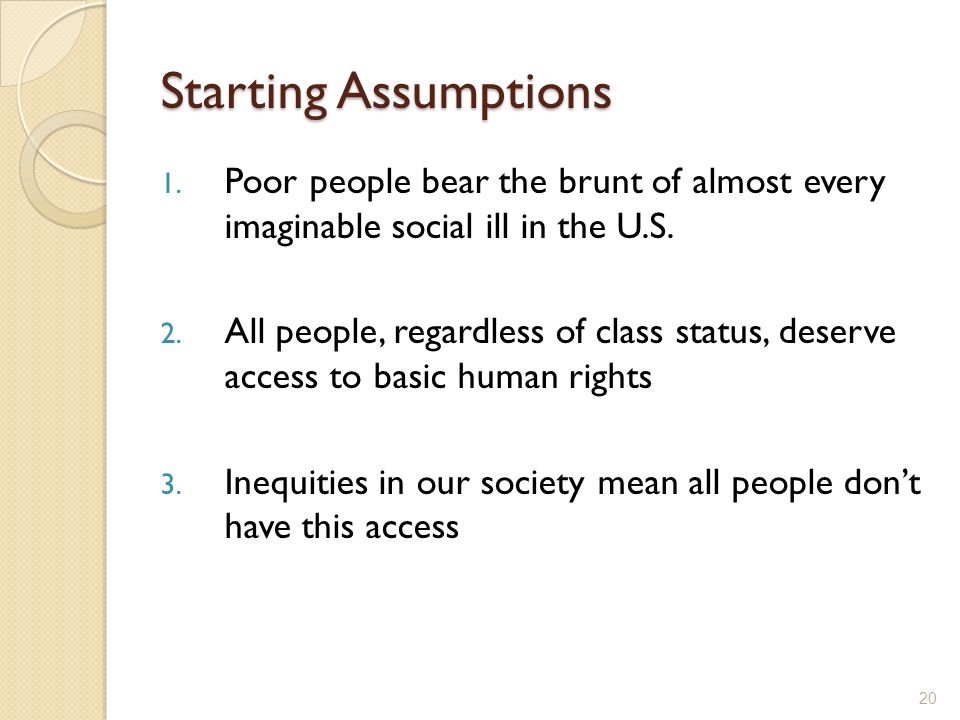 Starting Assumptions

1. Poor people bear the brunt of almost every imaginable social ill in the U.S.

2. All people, regardless of class status, deserve access to basic human rights

3. Inequities in our society mean all people don’t have this access

20